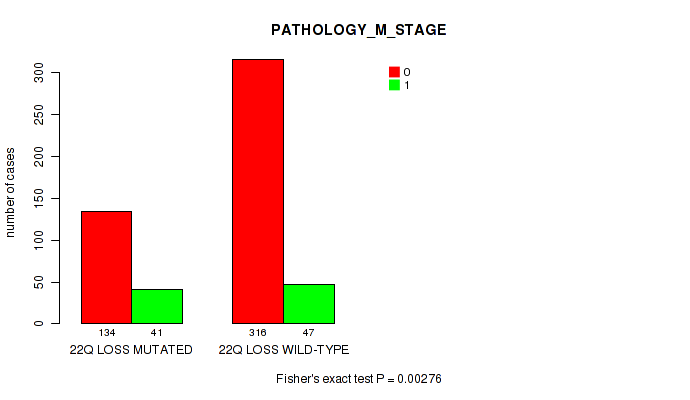 PATHOLOGY_M_STAGE

0
1

number of cases

0
50
100
150
200
250
300

134 41
22Q LOSS MUTATED

316 47
22Q LOSS WILD-TYPE

Fisher's exact test P = 0.00276